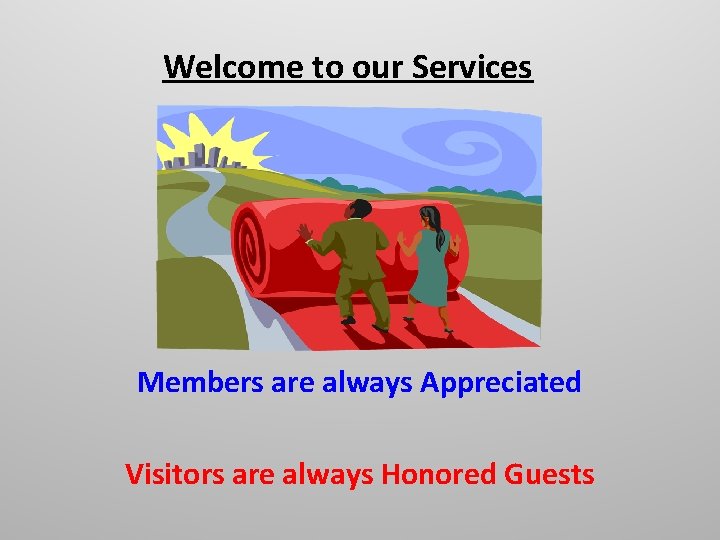 Welcome to our Services

Members are always Appreciated

Visitors are always Honored Guests